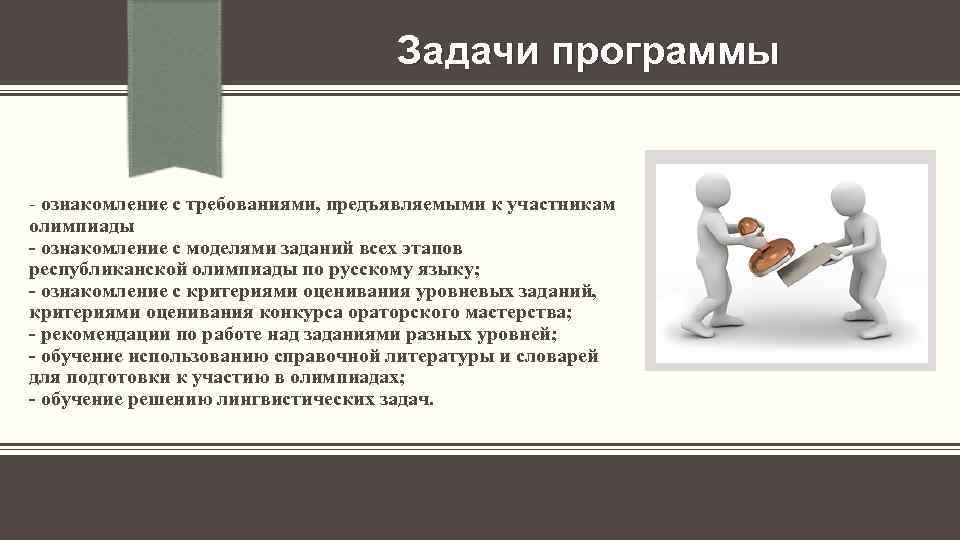 Задачи программы

- ознакомление с требованиями, предъявляемыми к участникам олимпиады
- ознакомление с моделями заданий всех этапов республиканской олимпиады по русскому языку;
- ознакомление с критериями оценивания уровневых заданий, критериями оценивания конкурса ораторского мастерства;
- рекомендации по работе над заданиями разных уровней;
- обучение использованию справочной литературы и словарей для подготовки к участию в олимпиадах;
- обучение решению лингвистических задач.